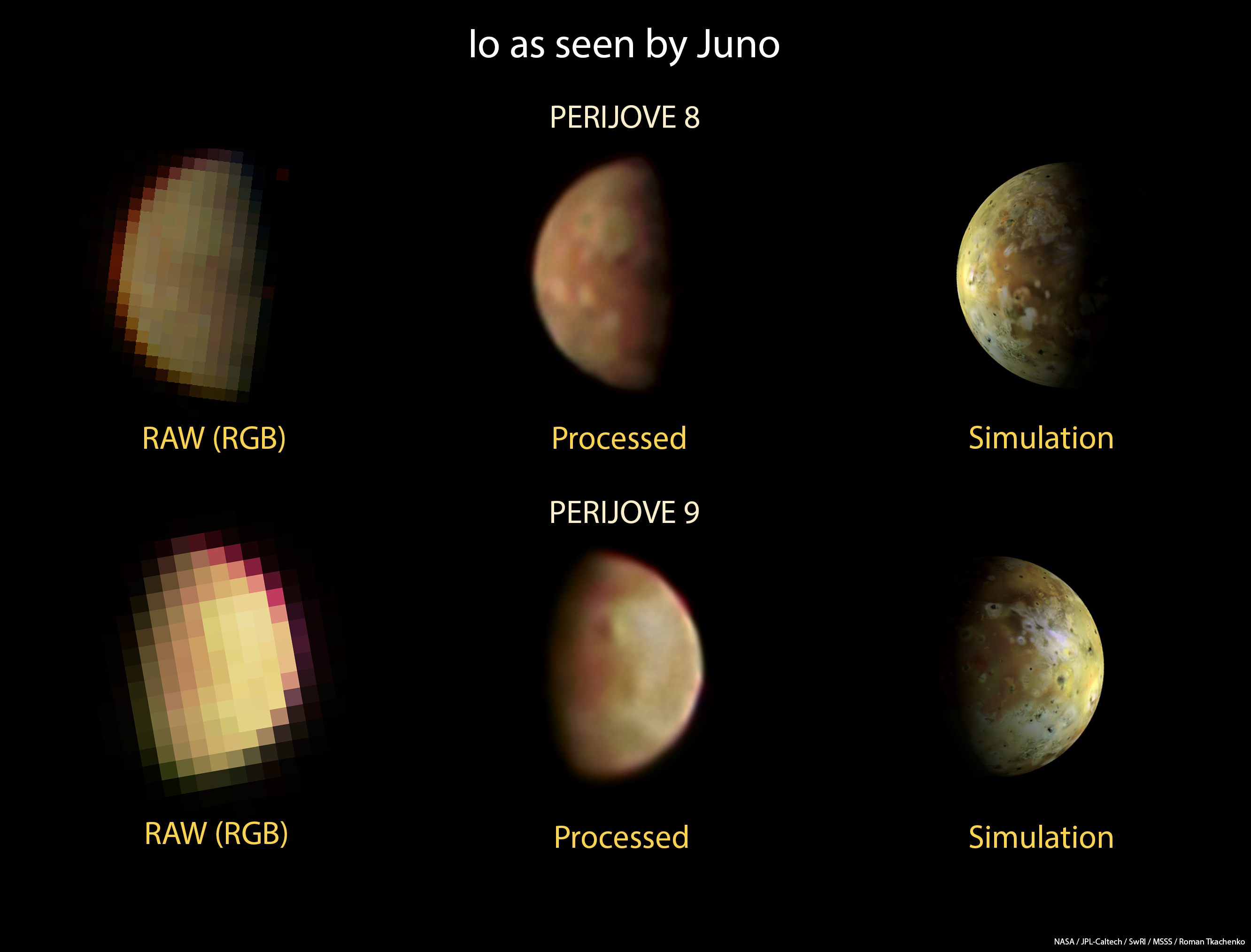 Io as seen by Juno

PERIJOVE 8

RAW (RGB)

Processed

Simulation

PERIJOVE 9

RAW (RGB)

Processed

Simulation

NASA / JPL-Caltech / SwRI / MSSS / Roman Tkachenko